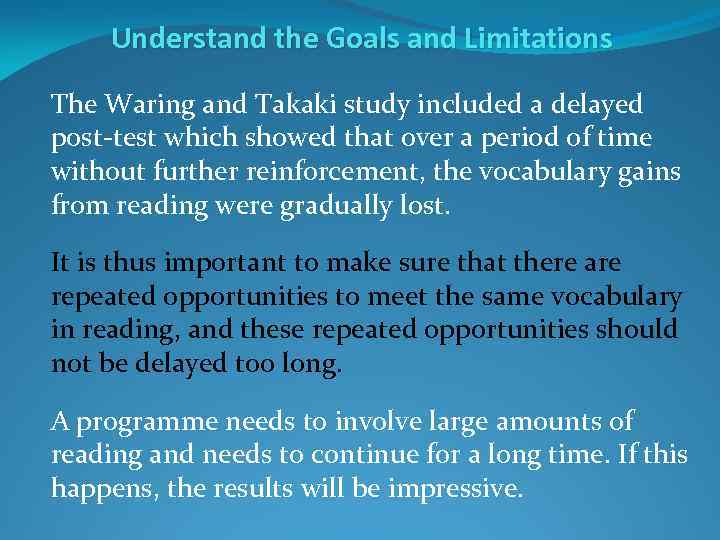 Understand the Goals and Limitations

The Waring and Takaki study included a delayed post-test which showed that over a period of time without further reinforcement, the vocabulary gains from reading were gradually lost.

It is thus important to make sure that there are repeated opportunities to meet the same vocabulary in reading, and these repeated opportunities should not be delayed too long.

A programme needs to involve large amounts of reading and needs to continue for a long time. If this happens, the results will be impressive.